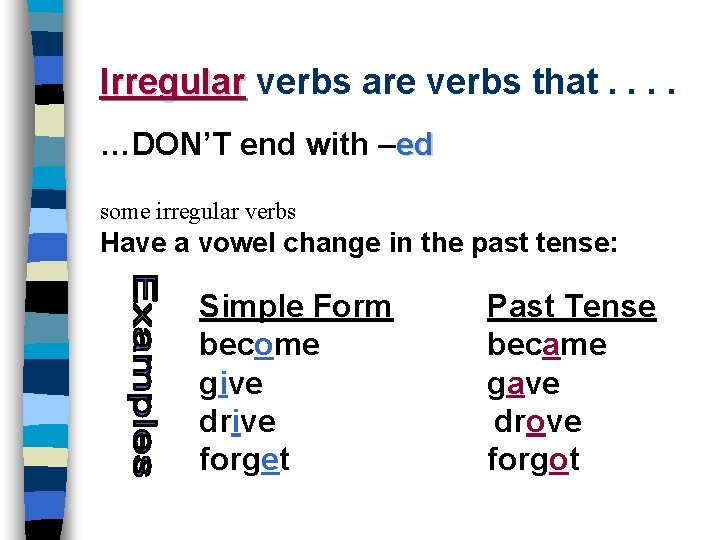 Irregular verbs are verbs that . . . .

…DON'T end with –ed

some irregular verbs
Have a vowel change in the past tense:

Examples

| Simple Form | Past Tense |
|---|---|
| become | became |
| give | gave |
| drive | drove |
| forget | forgot |